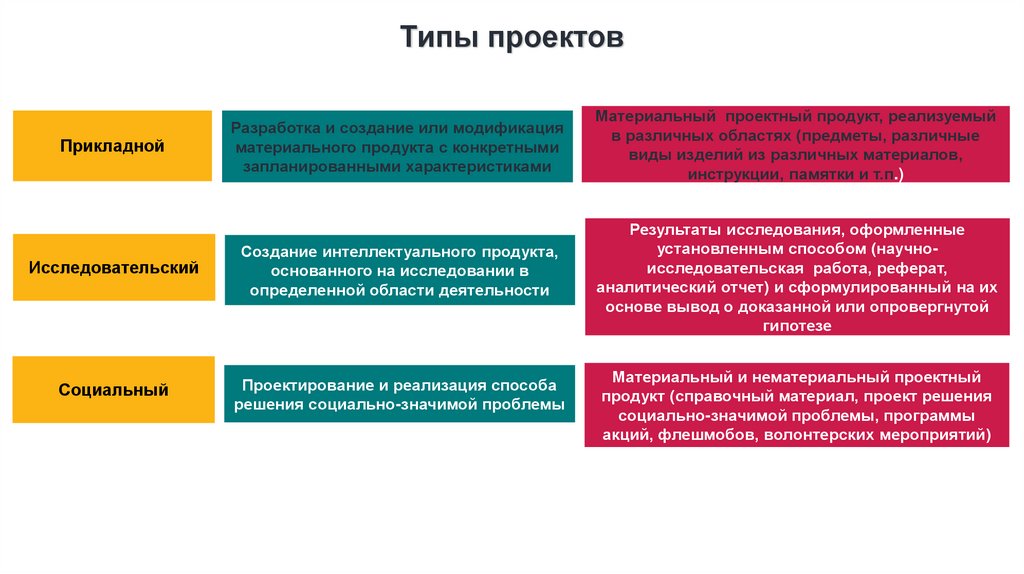 Типы проектов

Прикладной

Разработка и создание или модификация материального продукта с конкретными запланированными характеристиками

Материальный проектный продукт, реализуемый в различных областях (предметы, различные виды изделий из различных материалов, инструкции, памятки и т.п.)

Исследовательский

Создание интеллектуального продукта, основанного на исследовании в определенной области деятельности

Результаты исследования, оформленные установленным способом (научно-исследовательская работа, реферат, аналитический отчет) и сформулированный на их основе вывод о доказанной или опровергнутой гипотезе

Социальный

Проектирование и реализация способа решения социально-значимой проблемы

Материальный и нематериальный проектный продукт (справочный материал, проект решения социально-значимой проблемы, программы акций, флешмобов, волонтерских мероприятий)